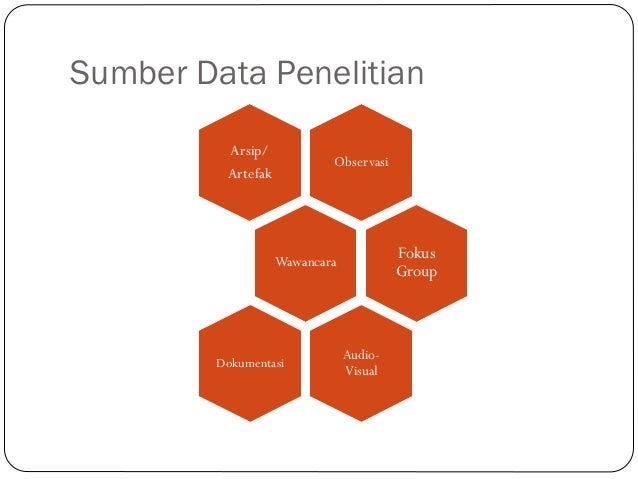 Sumber Data Penelitian

Arsip/ Artefak

Observasi

Wawancara

Fokus Group

Dokumentasi

Audio-Visual